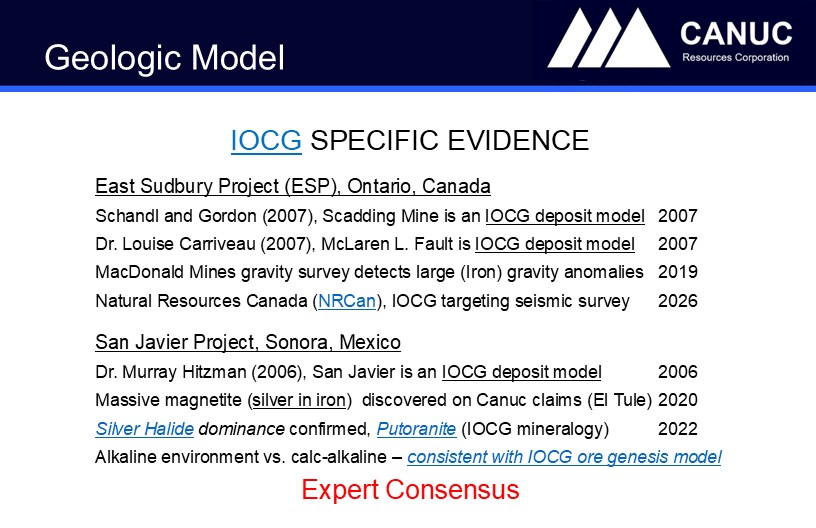 Geologic Model

CANUC
Resources Corporation

IOCG SPECIFIC EVIDENCE

East Sudbury Project (ESP), Ontario, Canada

Schandl and Gordon (2007), Scadding Mine is an IOCG deposit model 2007

Dr. Louise Carriveau (2007), McLaren L. Fault is IOCG deposit model 2007

MacDonald Mines gravity survey detects large (Iron) gravity anomalies 2019

Natural Resources Canada (NRCan), IOCG targeting seismic survey 2026

San Javier Project, Sonora, Mexico

Dr. Murray Hitzman (2006), San Javier is an IOCG deposit model 2006

Massive magnetite (silver in iron) discovered on Canuc claims (El Tule) 2020

Silver Halide dominance confirmed, Putoranite (IOCG mineralogy) 2022

Alkaline environment vs. calc-alkaline – consistent with IOCG ore genesis model

Expert Consensus